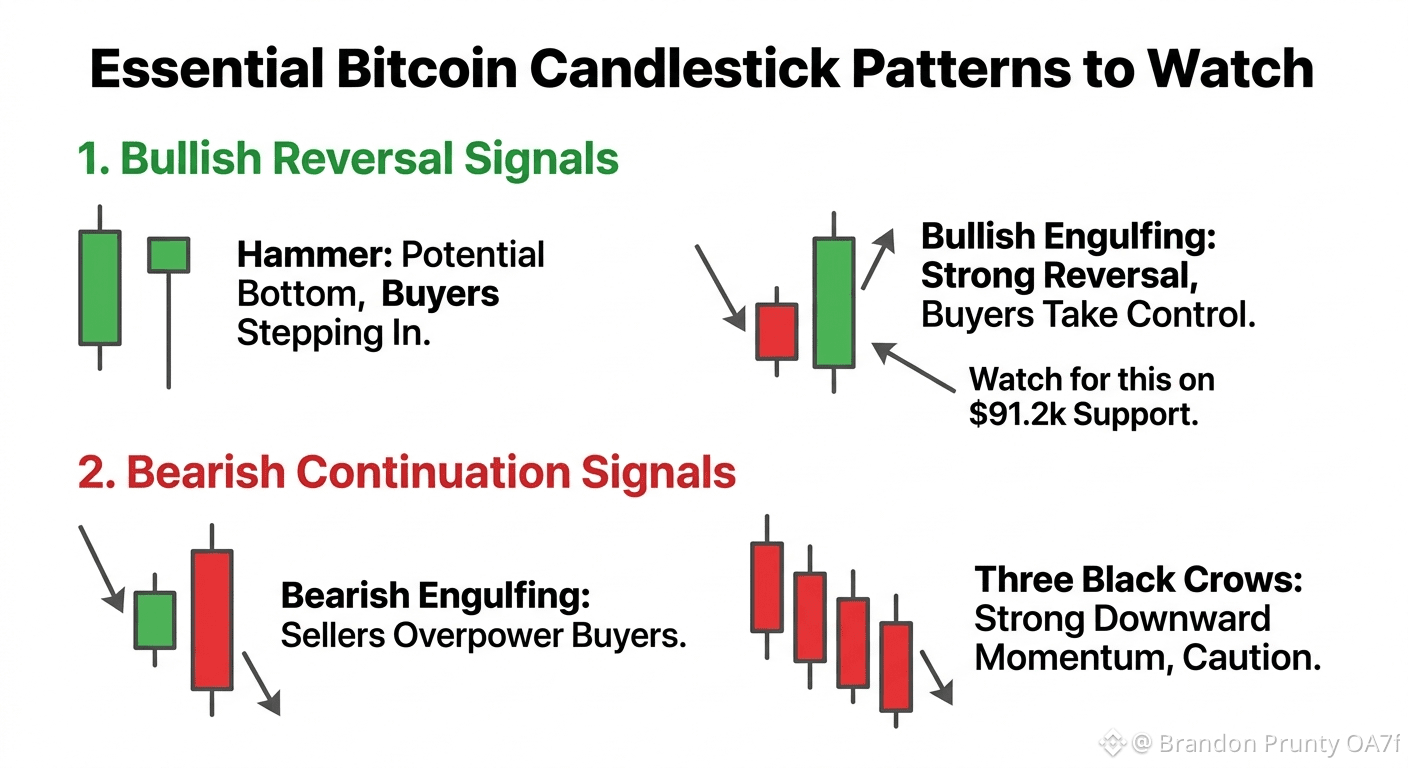 Essential Bitcoin Candlestick Patterns to Watch

1. Bullish Reversal Signals

Hammer: Potential Bottom, Buyers Stepping In.

Bullish Engulfing: Strong Reversal, Buyers Take Control.

Watch for this on $91.2k Support.

2. Bearish Continuation Signals

Bearish Engulfing: Sellers Overpower Buyers.

Three Black Crows: Strong Downward Momentum, Caution.

@ Brandon Prunty OA7f